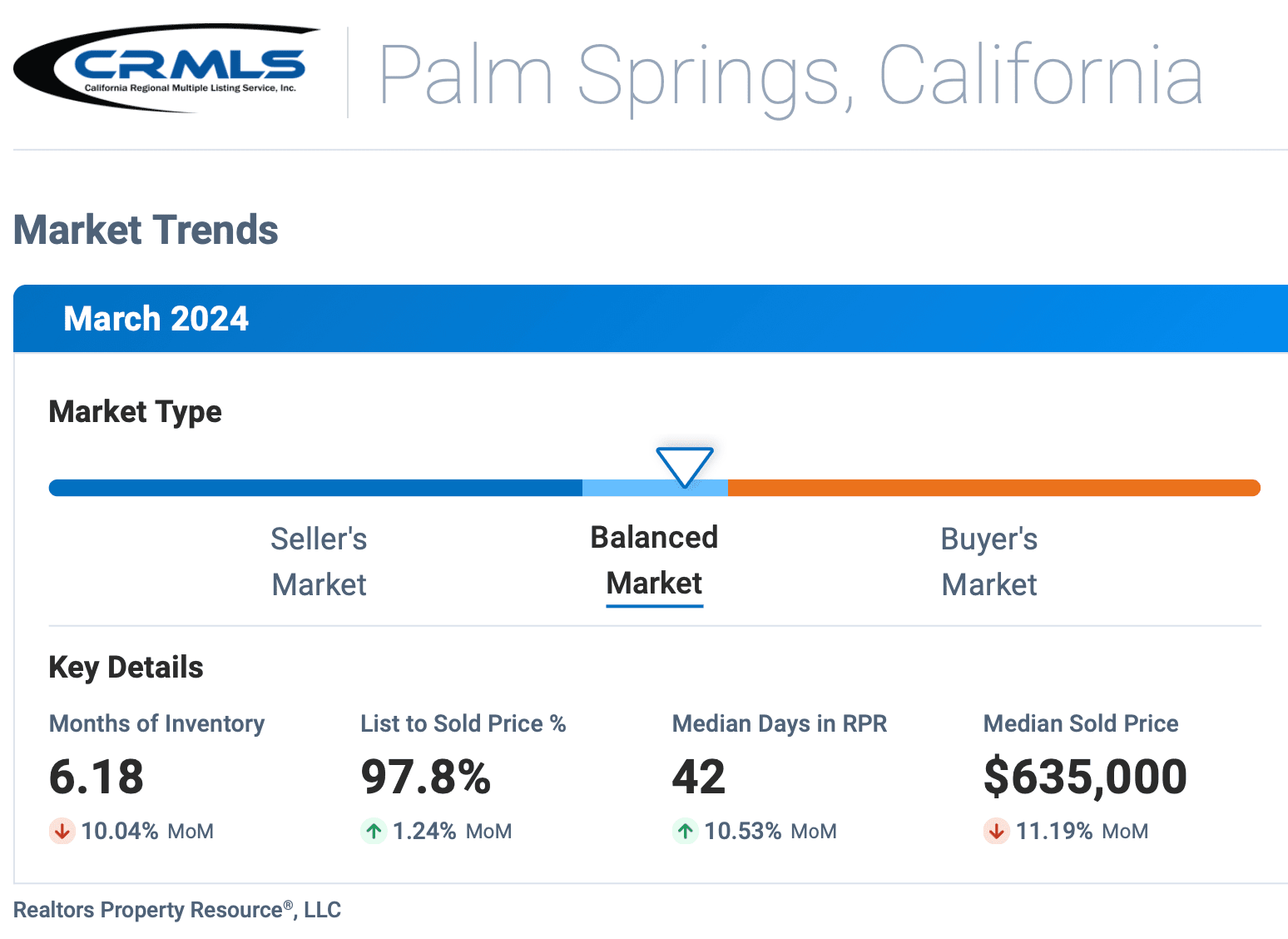 CRMLS
California Regional Multiple Listing Service, Inc.

Palm Springs, California

Market Trends

March 2024

Market Type

Seller's Market

Balanced Market

Buyer's Market

Key Details

Months of Inventory
6.18
10.04% MoM

List to Sold Price %
97.8%
1.24% MoM

Median Days in RPR
42
10.53% MoM

Median Sold Price
$635,000
11.19% MoM

Realtors Property Resource®, LLC